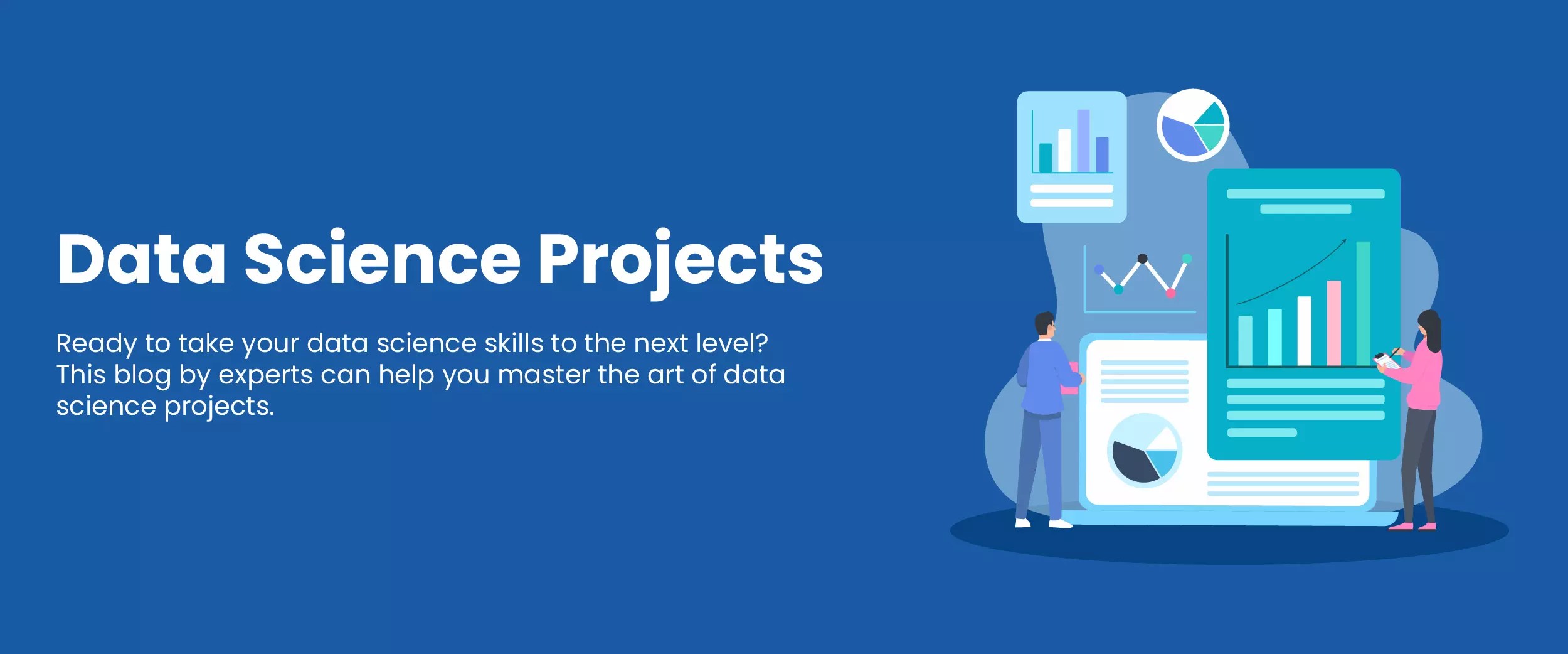 Data Science Projects

Ready to take your data science skills to the next level? This blog by experts can help you master the art of data science projects.